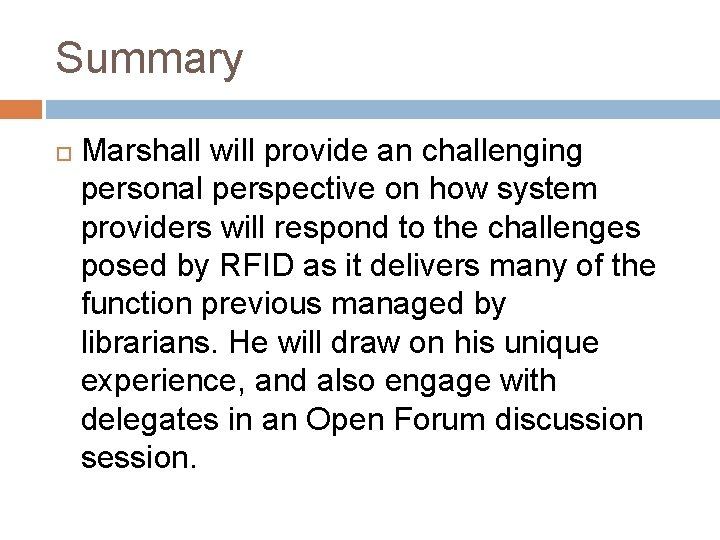 Summary

Marshall will provide an challenging personal perspective on how system providers will respond to the challenges posed by RFID as it delivers many of the function previous managed by librarians. He will draw on his unique experience, and also engage with delegates in an Open Forum discussion session.